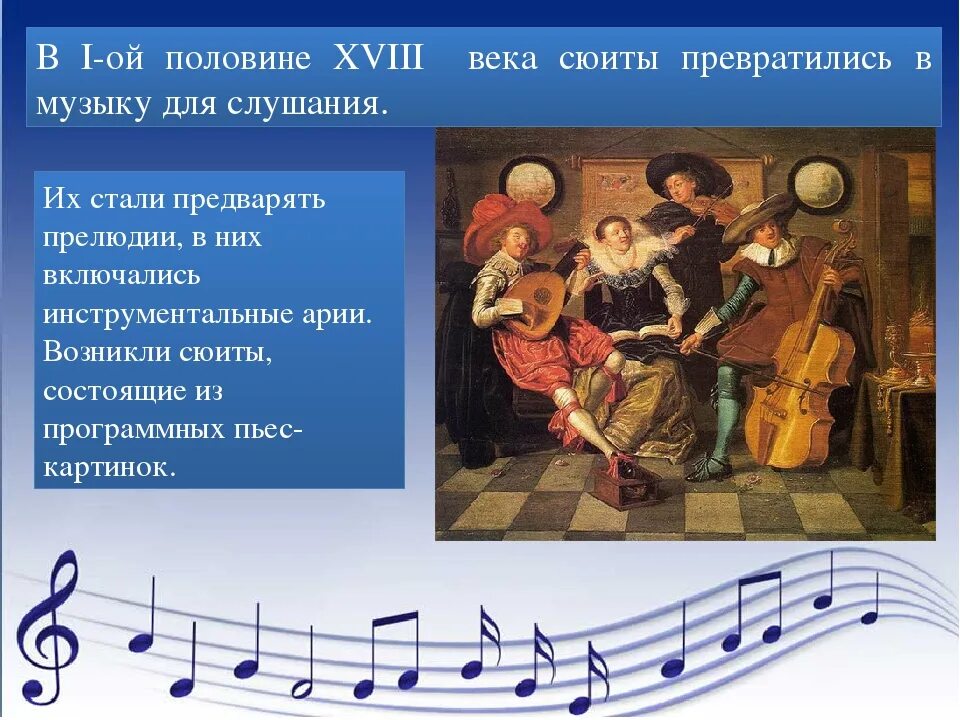 В I-ой половине XVIII века сюиты превратились в музыку для слушания.

Их стали предварять прелюдии, в них включались инструментальные арии. Возникли сюиты, состоящие из программных пьес-картинок.